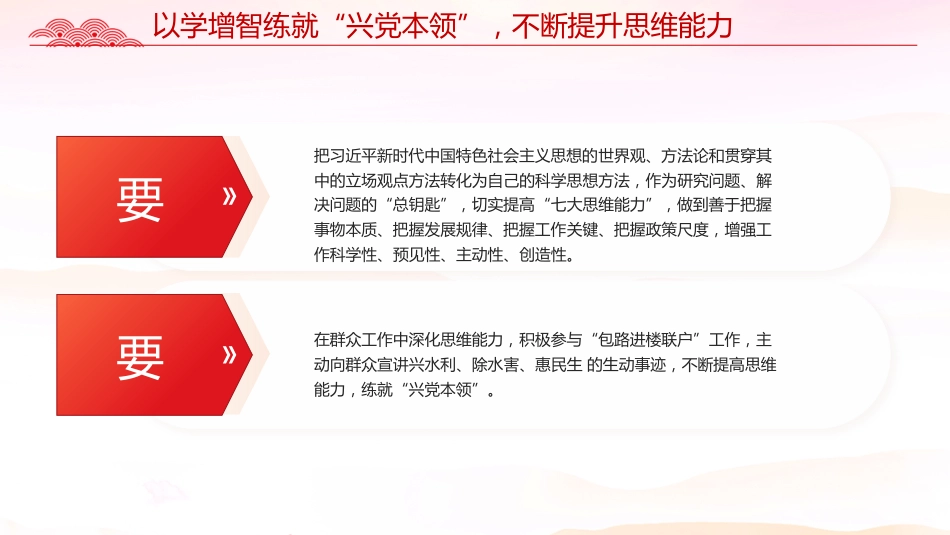 以学增智练就“兴党本领”，不断提升思维能力

要 »

把习近平新时代中国特色社会主义思想的世界观、方法论和贯穿其中的立场观点方法转化为自己的科学思想方法，作为研究问题、解决问题的“总钥匙”，切实提高“七大思维能力”，做到善于把握事物本质、把握发展规律、把握工作关键、把握政策尺度，增强工作科学性、预见性、主动性、创造性。

要 »

在群众工作中深化思维能力，积极参与“包路进楼联户”工作，主动向群众宣讲兴水利、除水害、惠民生 的生动事迹，不断提高思维能力，练就“兴党本领”。